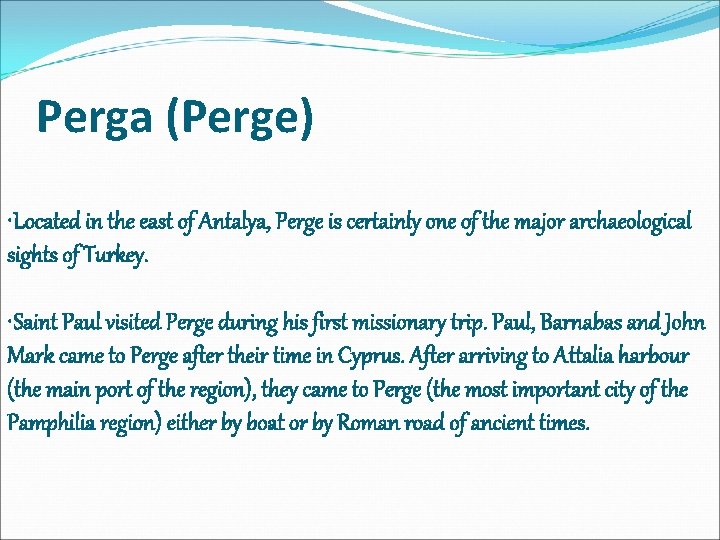 Perga (Perge)

·Located in the east of Antalya, Perge is certainly one of the major archaeological sights of Turkey.

·Saint Paul visited Perge during his first missionary trip. Paul, Barnabas and John Mark came to Perge after their time in Cyprus. After arriving to Attalia harbour (the main port of the region), they came to Perge (the most important city of the Pamphilia region) either by boat or by Roman road of ancient times.